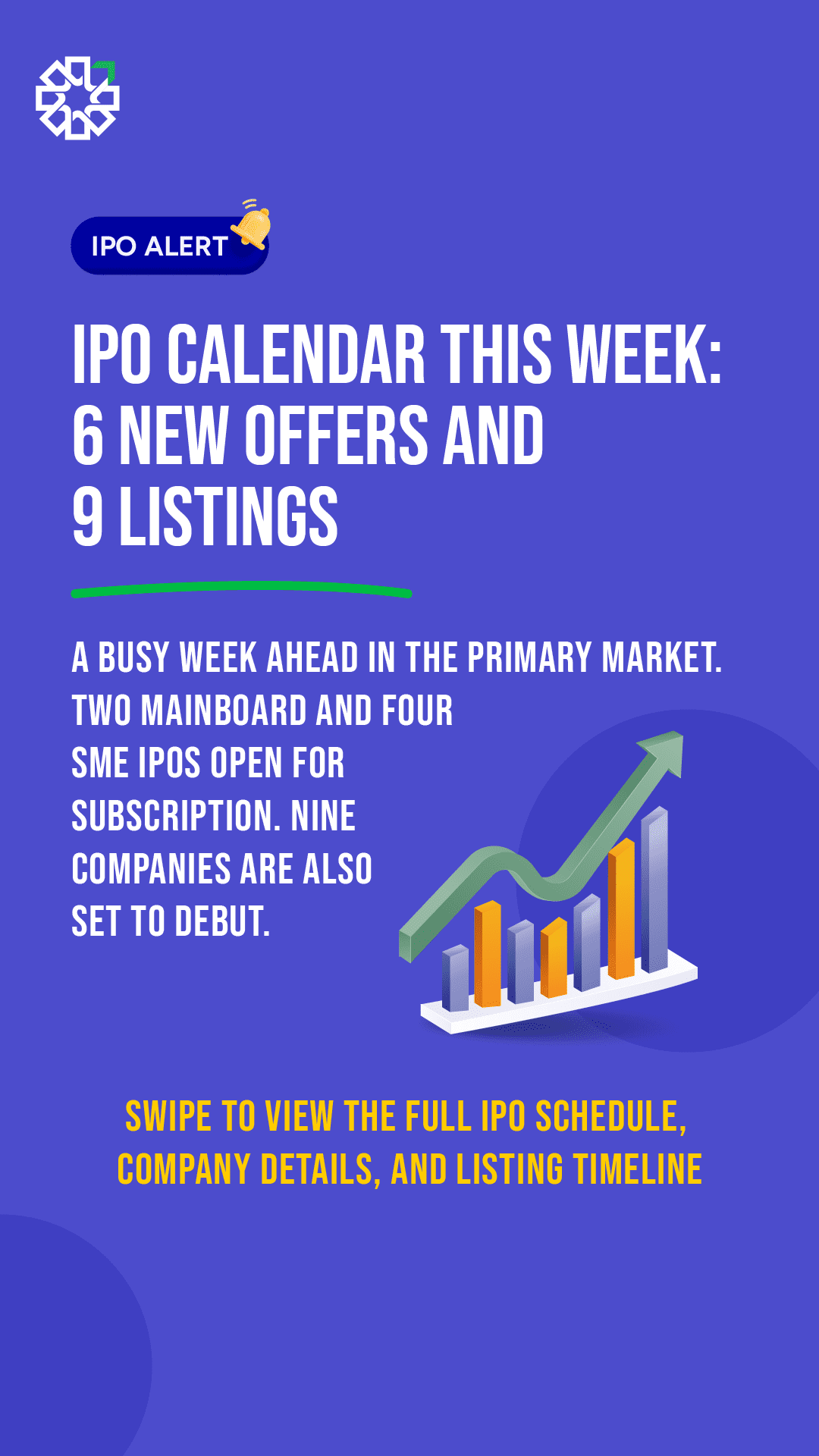 IPO ALERT

IPO CALENDAR THIS WEEK: 6 NEW OFFERS AND 9 LISTINGS

A BUSY WEEK AHEAD IN THE PRIMARY MARKET. TWO MAINBOARD AND FOUR SME IPOS OPEN FOR SUBSCRIPTION. NINE COMPANIES ARE ALSO SET TO DEBUT.

SWIPE TO VIEW THE FULL IPO SCHEDULE, COMPANY DETAILS, AND LISTING TIMELINE